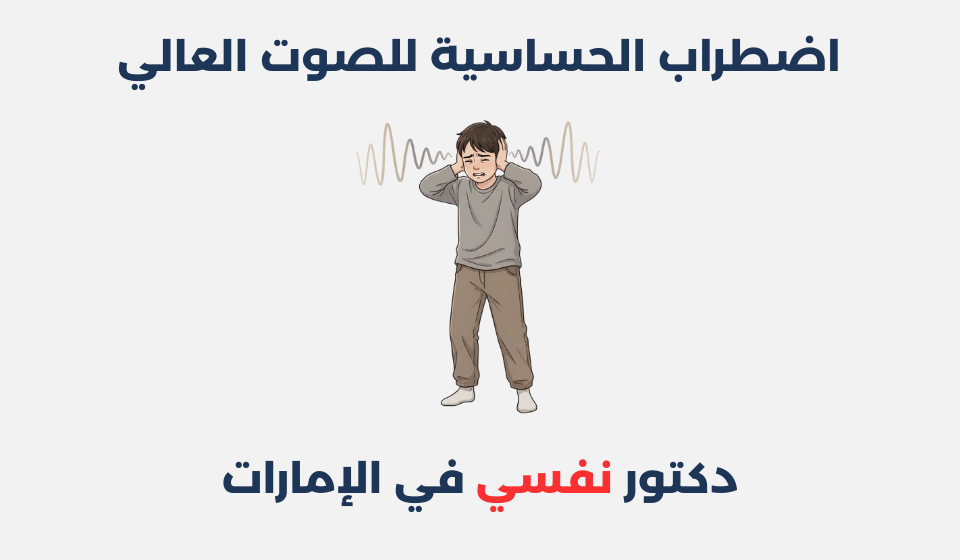 اضطراب الحساسية للصوت العالي

دكتور نفسي في الإمارات